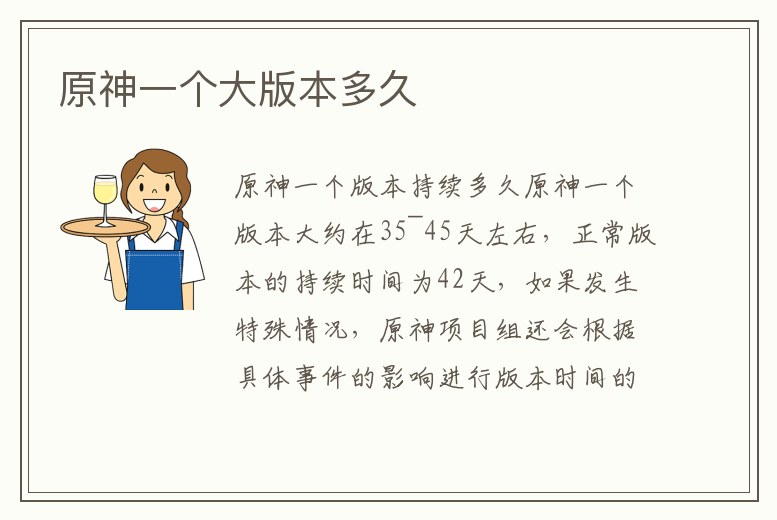 原神一个大版本多久

原神一个版本持续多久原神一个版本大约在35¯45天左右，正常版本的持续时间为42天，如果发生特殊情况，原神项目组还会根据具体事件的影响进行版本时间的